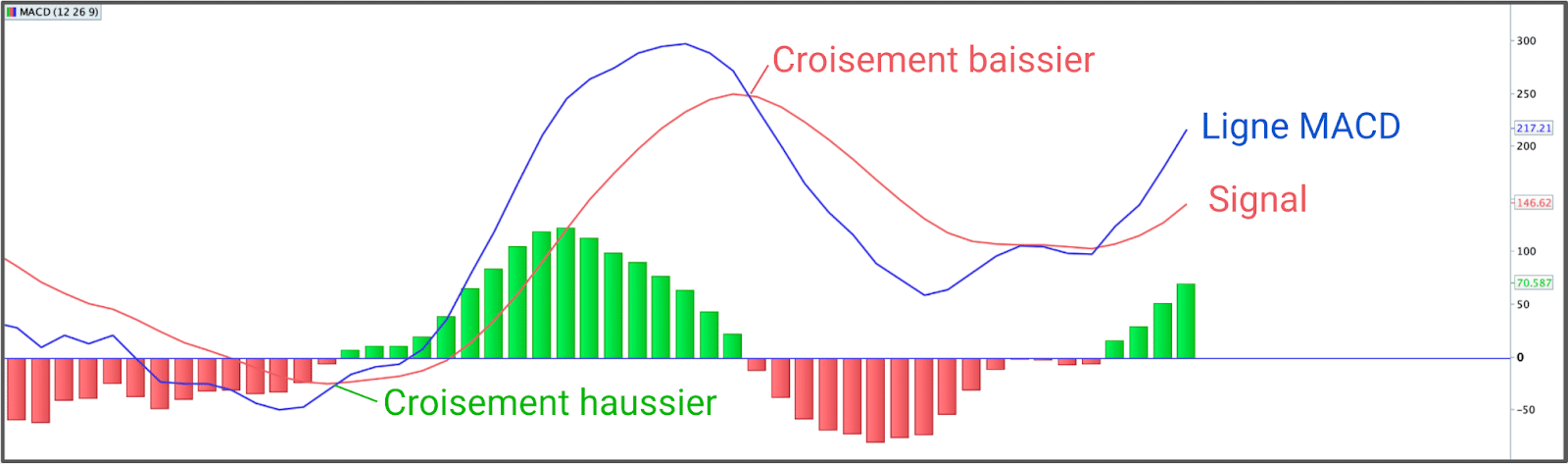 MACD (12 26 9)

Croisement baissier

Ligne MACD

Signal

Croisement haussier

300
250
217.21
200
146.62
100
70.587
50
0
-50